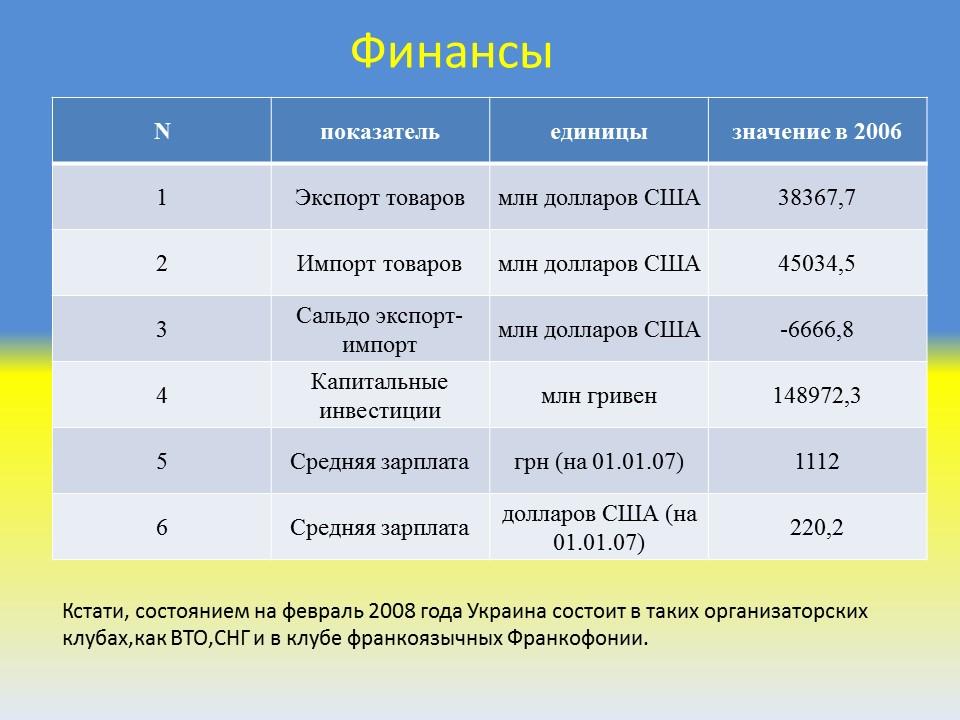 Финансы

| N | показатель | единицы | значение в 2006 |
|---|---|---|---|
| 1 | Экспорт товаров | млн долларов США | 38367,7 |
| 2 | Импорт товаров | млн долларов США | 45034,5 |
| 3 | Сальдо экспорт-импорт | млн долларов США | -6666,8 |
| 4 | Капитальные инвестиции | млн гривен | 148972,3 |
| 5 | Средняя зарплата | грн (на 01.01.07) | 1112 |
| 6 | Средняя зарплата | долларов США (на 01.01.07) | 220,2 |

Кстати, состоянием на февраль 2008 года Украина состоит в таких организаторских клубах,как ВТО,СНГ и в клубе франкоязычных Франкофонии.